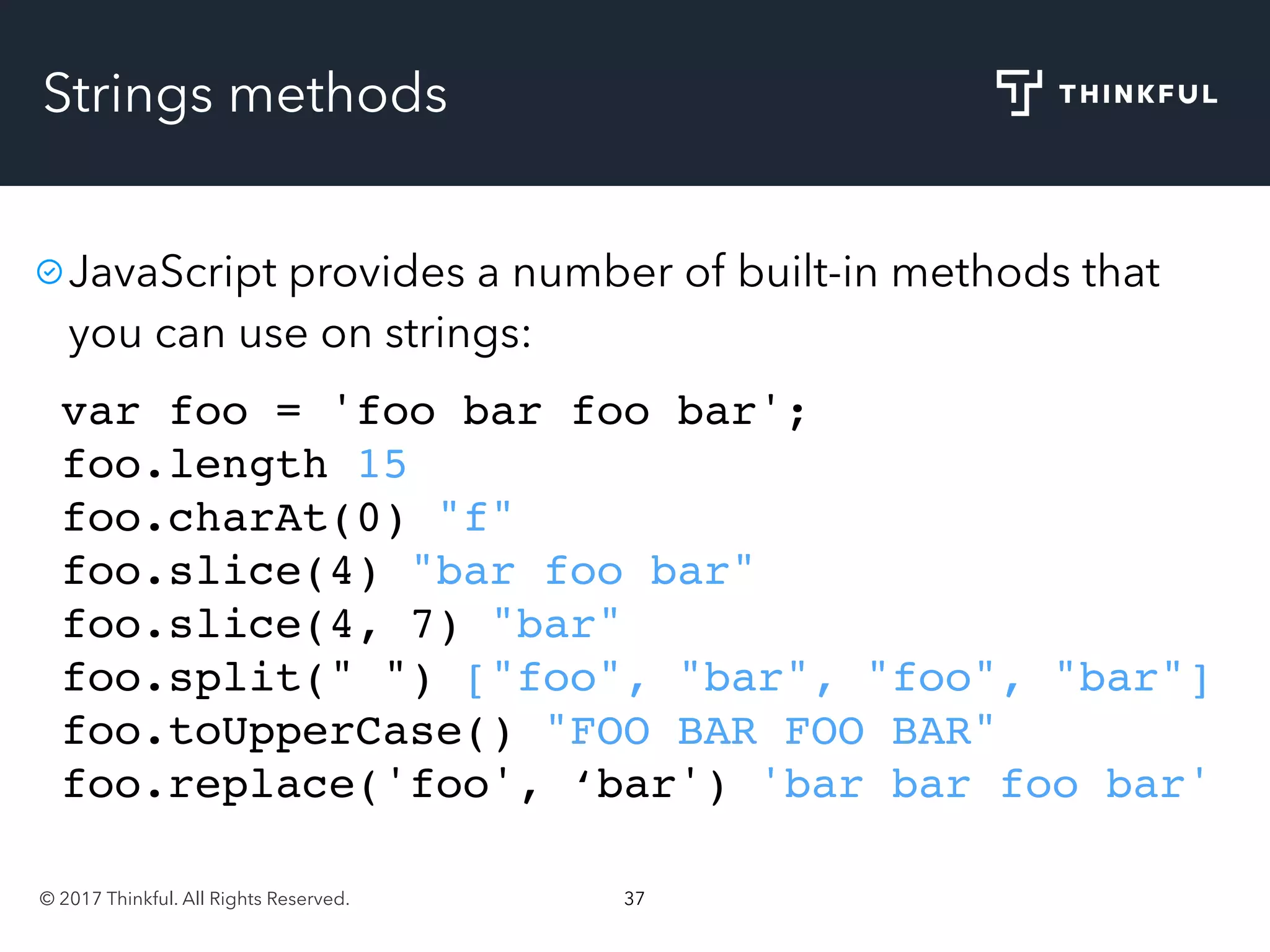 Strings methods

THINKFUL

JavaScript provides a number of built-in methods that you can use on strings:

var foo = 'foo bar foo bar';
foo.length 15
foo.charAt(0) "f"
foo.slice(4) "bar foo bar"
foo.slice(4, 7) "bar"
foo.split(" ") ["foo", "bar", "foo", "bar"]
foo.toUpperCase() "FOO BAR FOO BAR"
foo.replace('foo', ‘bar') 'bar bar foo bar'

© 2017 Thinkful. All Rights Reserved.

37